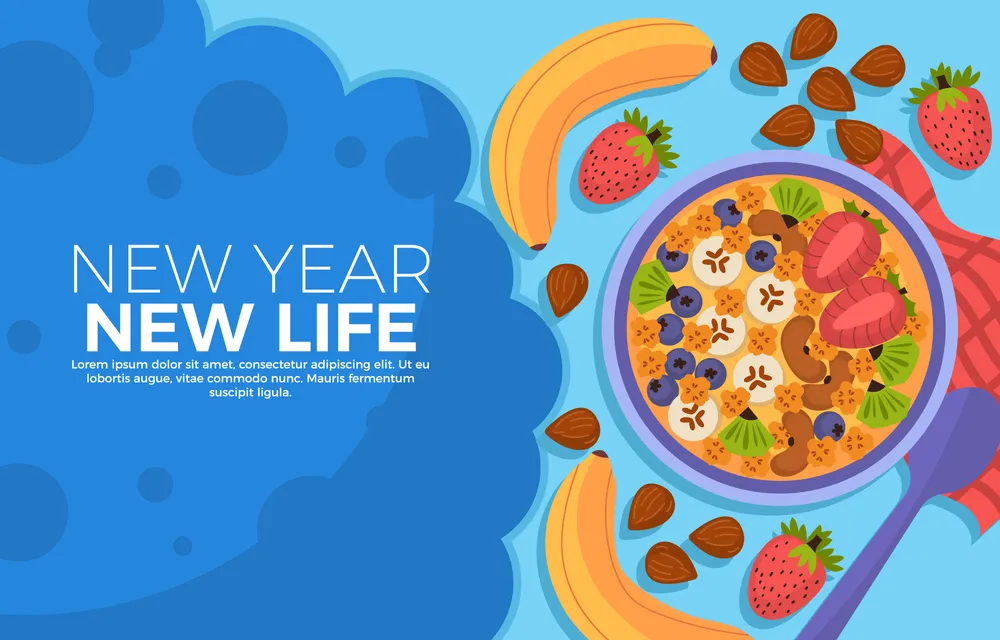 NEW YEAR
NEW LIFE

Lorem ipsum dolor sit amet, consectetur adipiscing elit. Ut eu lobortis augue, vitae commodo nunc. Mauris fermentum suscipit ligula.